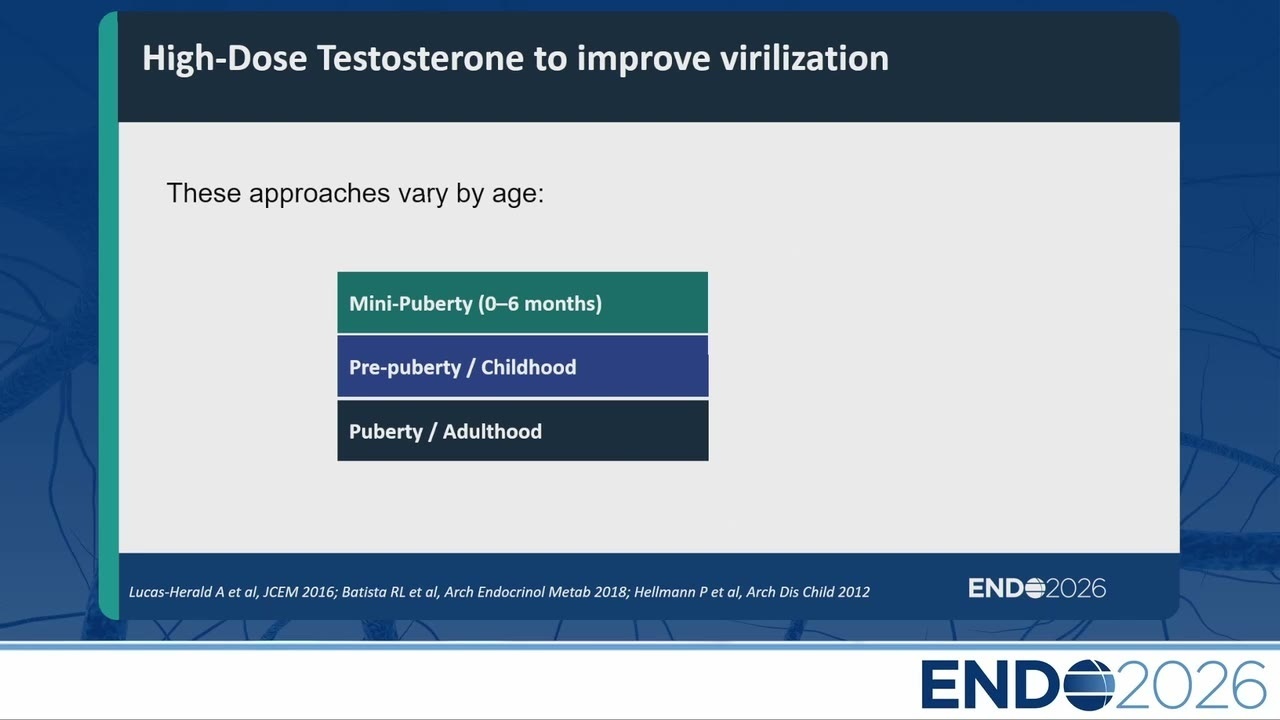 High-Dose Testosterone to improve virilization

These approaches vary by age:

Mini-Puberty (0–6 months)

Pre-puberty / Childhood

Puberty / Adulthood

Lucas-Herald A et al, JCEM 2016; Batista RL et al, Arch Endocrinol Metab 2018; Hellmann P et al, Arch Dis Child 2012

ENDO2026

ENDO2026